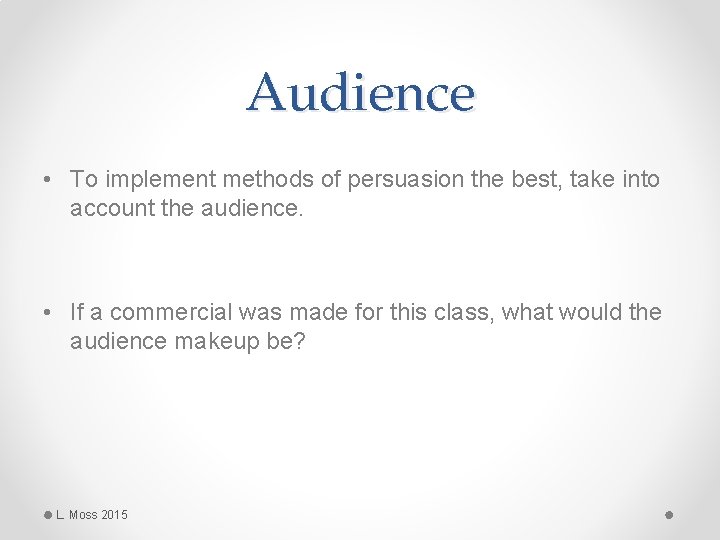 Audience

• To implement methods of persuasion the best, take into account the audience.

• If a commercial was made for this class, what would the audience makeup be?

L. Moss 2015